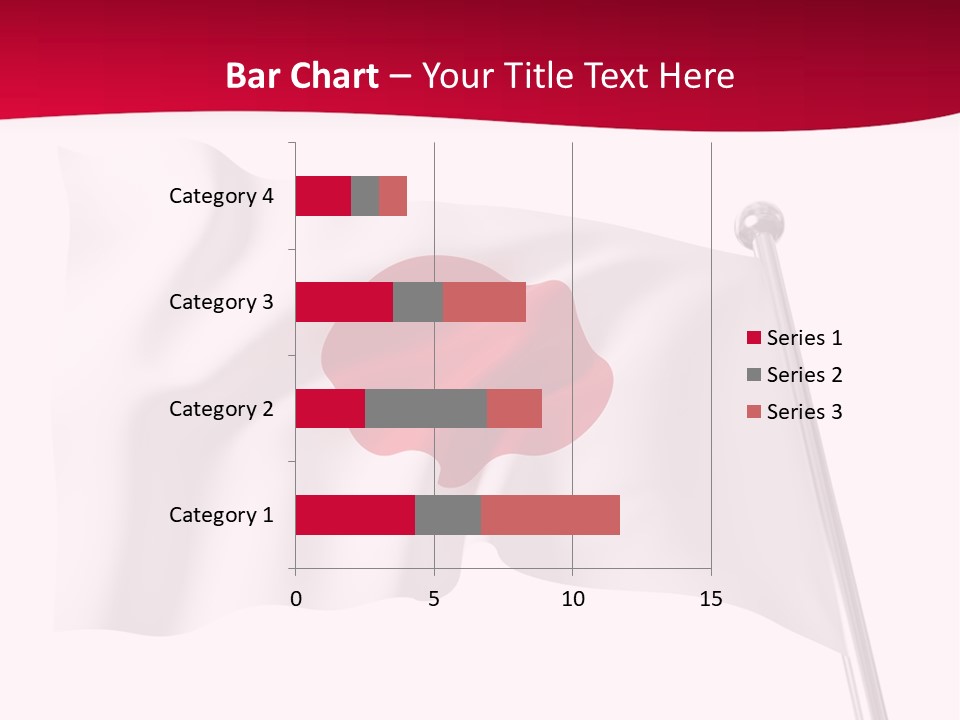 Bar Chart – Your Title Text Here

Category 4
Category 3
Category 2
Category 1

0
5
10
15

Series 1
Series 2
Series 3